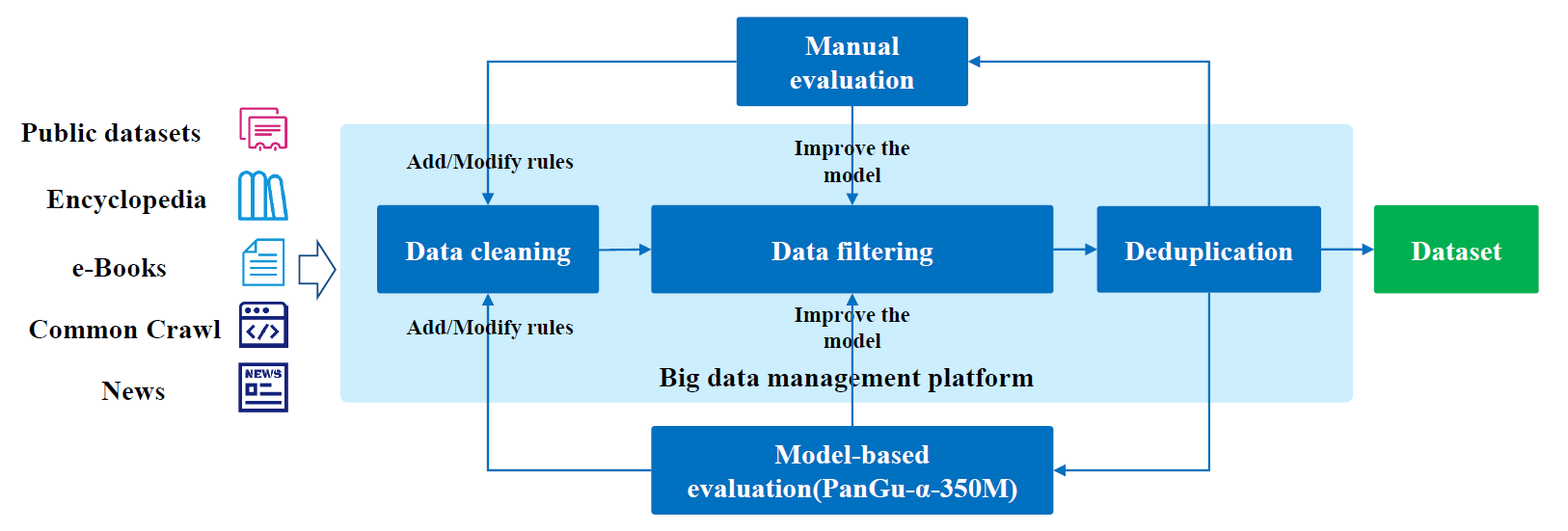 Public datasets

Encyclopedia

e-Books

Common Crawl

News

NEWS

Manual evaluation

Add/Modify rules

Improve the model

Data cleaning

Data filtering

Deduplication

Dataset

Add/Modify rules

Improve the model

Big data management platform

Model-based evaluation(PanGu-α-350M)